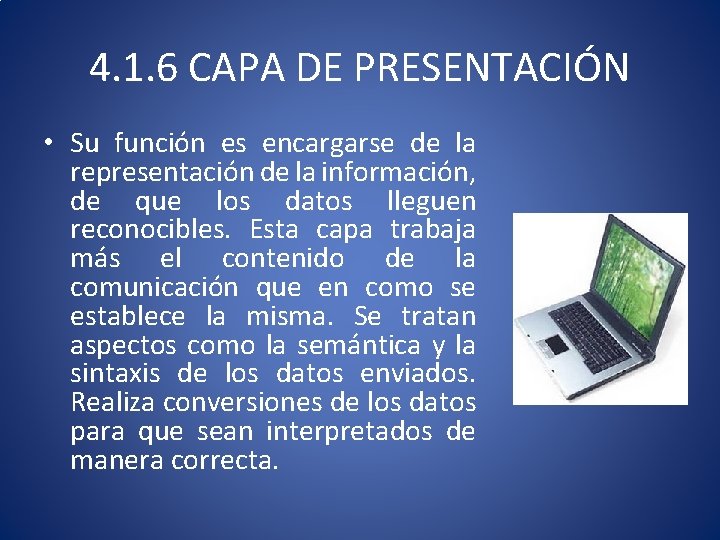 4.1.6 CAPA DE PRESENTACIÓN

• Su función es encargarse de la representación de la información, de que los datos lleguen reconocibles. Esta capa trabaja más el contenido de la comunicación que en como se establece la misma. Se tratan aspectos como la semántica y la sintaxis de los datos enviados. Realiza conversiones de los datos para que sean interpretados de manera correcta.